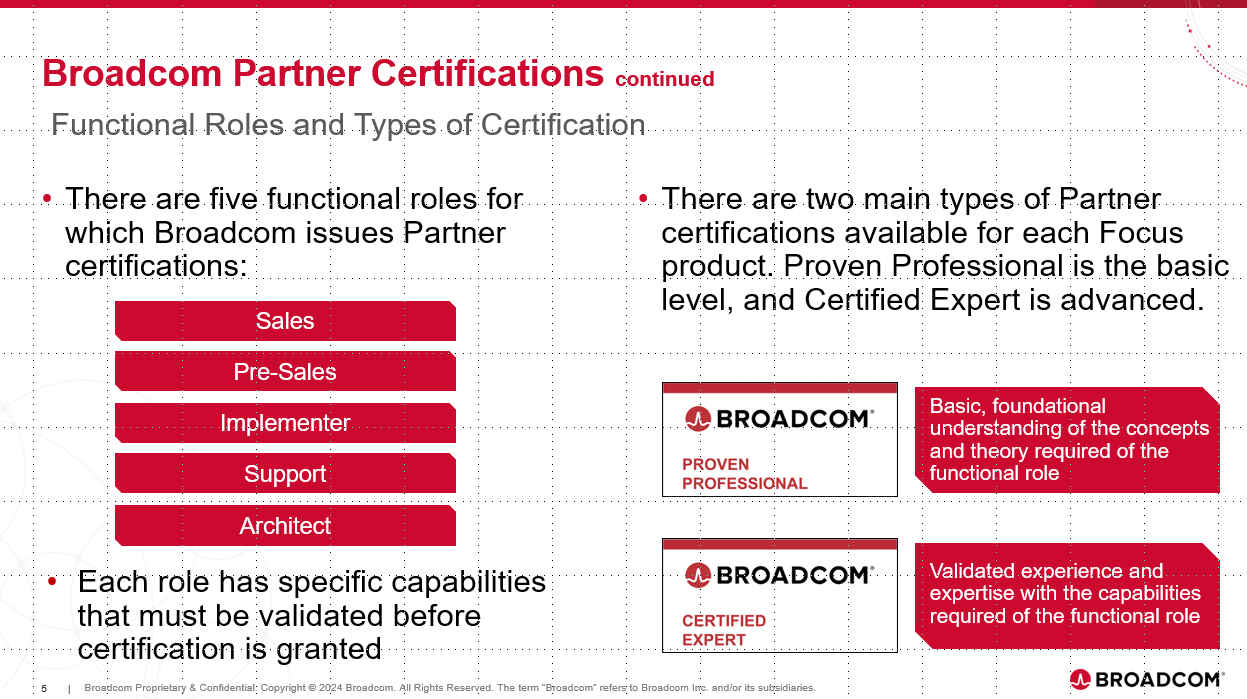 Broadcom Partner Certifications continued

Functional Roles and Types of Certification

• There are five functional roles for which Broadcom issues Partner certifications:

Sales

Pre-Sales

Implementer

Support

Architect

• Each role has specific capabilities that must be validated before certification is granted

• There are two main types of Partner certifications available for each Focus product. Proven Professional is the basic level, and Certified Expert is advanced.

BROADCOM®

PROVEN PROFESSIONAL

Basic, foundational understanding of the concepts and theory required of the functional role

BROADCOM®

CERTIFIED EXPERT

Validated experience and expertise with the capabilities required of the functional role

5 | Broadcom Proprietary & Confidential. Copyright © 2024 Broadcom. All Rights Reserved. The term "Broadcom" refers to Broadcom Inc. and/or its subsidiaries.

BROADCOM®